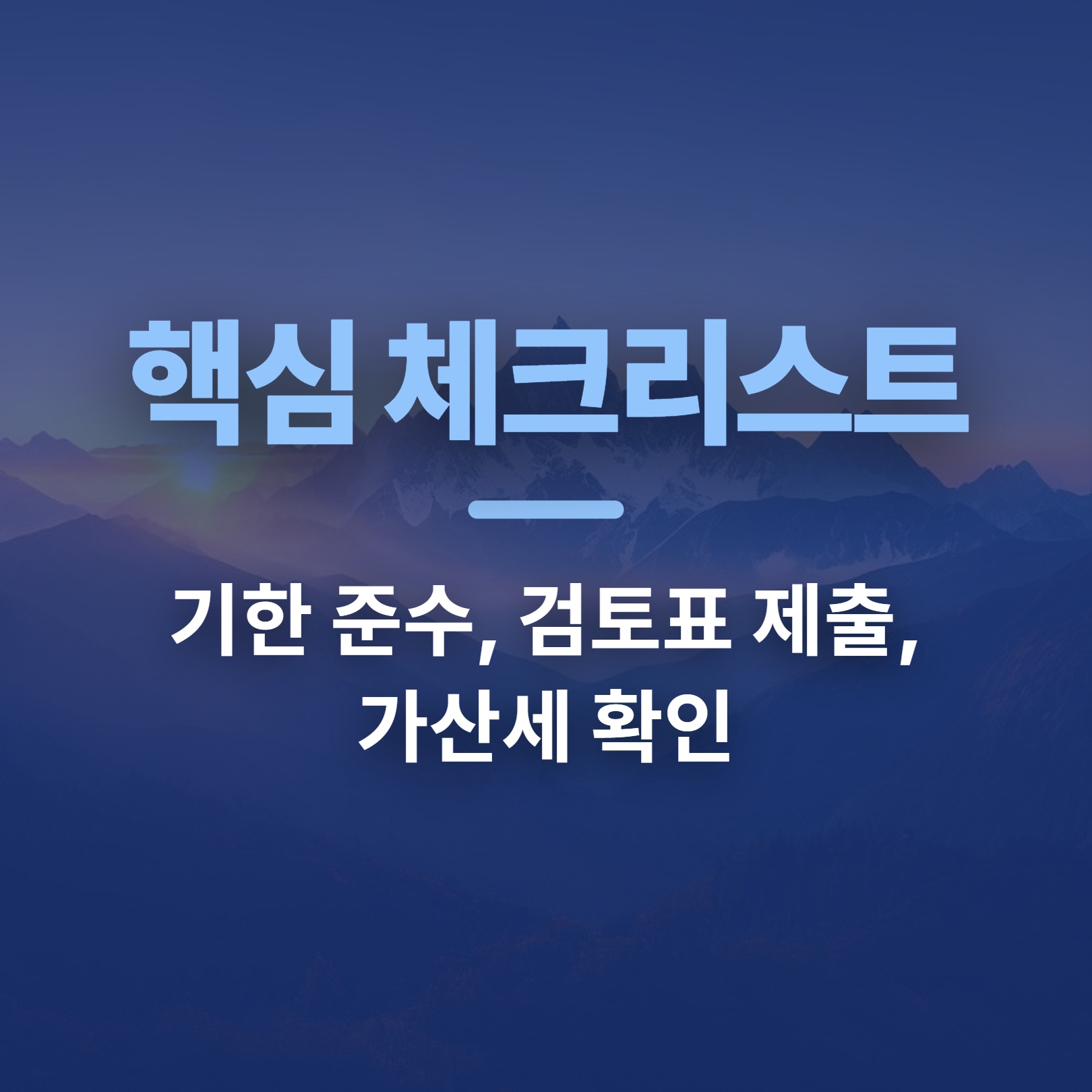 핵심 체크리스트

기한 준수, 검토표 제출, 가산세 확인